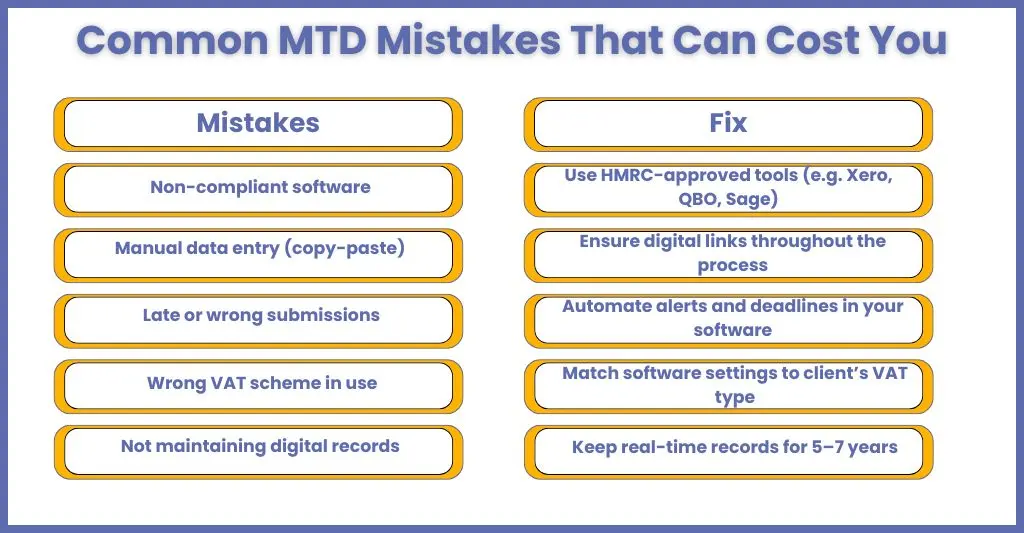 Common MTD Mistakes That Can Cost You

| Mistakes | Fix |
|---|---|
| Non-compliant software | Use HMRC-approved tools (e.g. Xero, QBO, Sage) |
| Manual data entry (copy-paste) | Ensure digital links throughout the process |
| Late or wrong submissions | Automate alerts and deadlines in your software |
| Wrong VAT scheme in use | Match software settings to client's VAT type |
| Not maintaining digital records | Keep real-time records for 5–7 years |